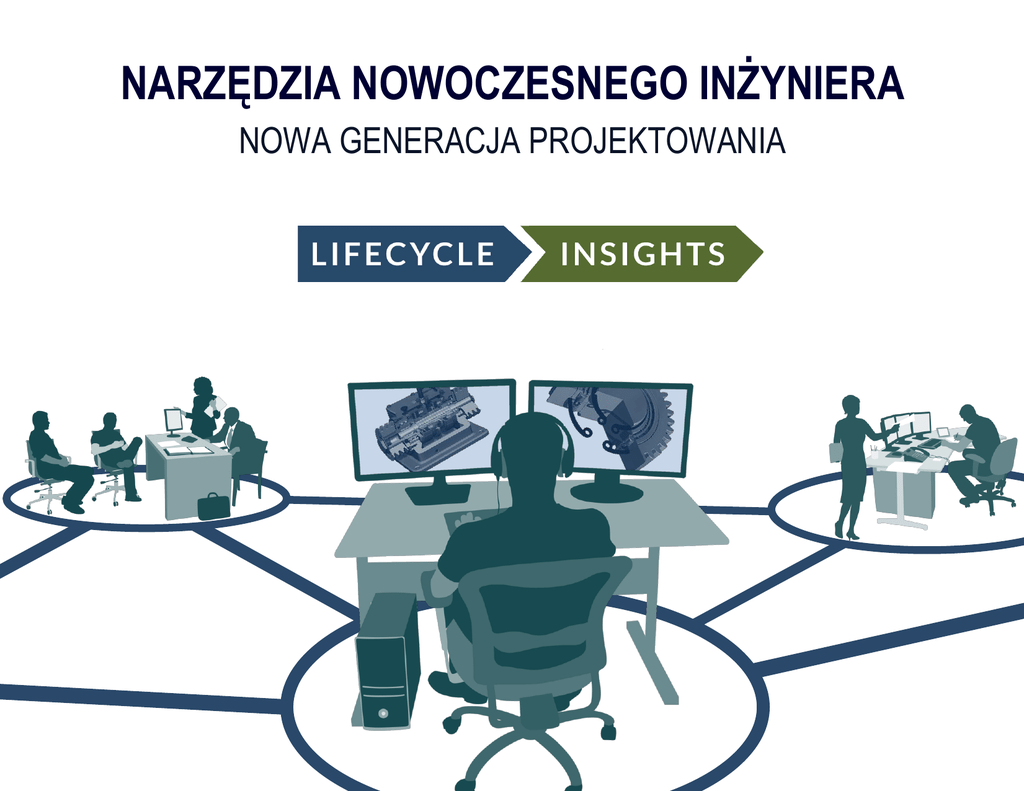 NARZĘDZIA NOWOCZESNEGO INŻYNIERA
NOWA GENERACJA PROJEKTOWANIA

LIFECYCLE INSIGHTS